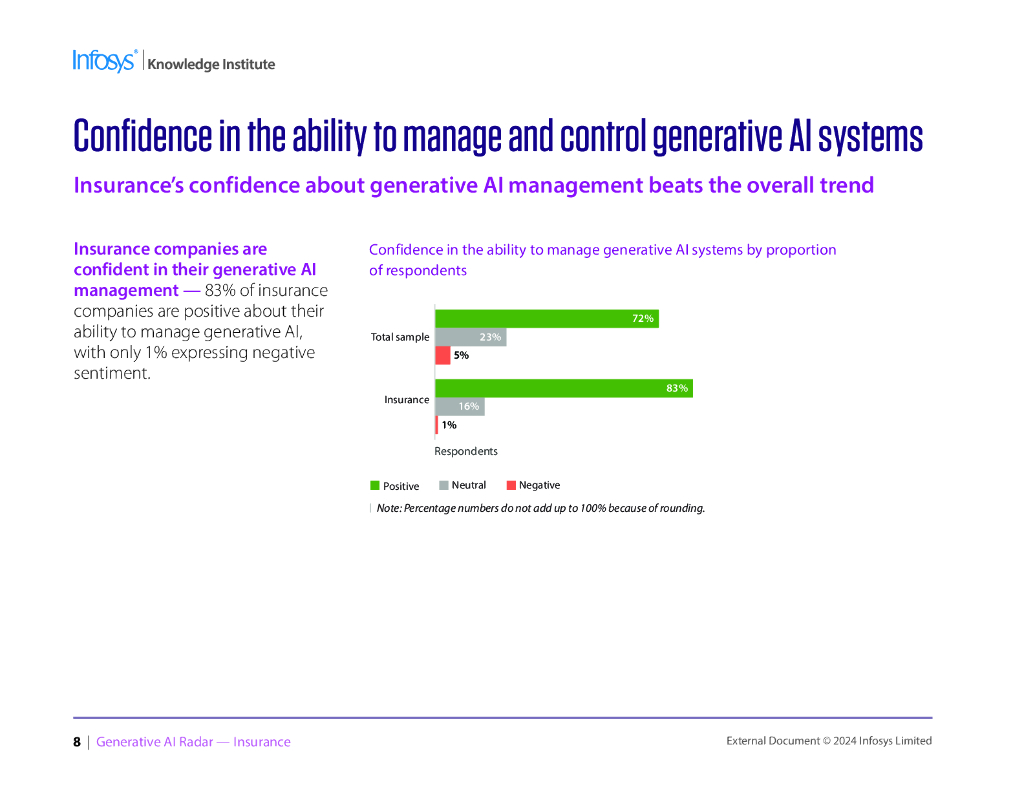 Infosys® | Knowledge Institute

Confidence in the ability to manage and control generative AI systems

Insurance's confidence about generative AI management beats the overall trend

Insurance companies are confident in their generative AI management — 83% of insurance companies are positive about their ability to manage generative AI, with only 1% expressing negative sentiment.

Confidence in the ability to manage generative AI systems by proportion of respondents

Total sample
72%
23%
5%

Insurance
83%
16%
1%

Respondents

Positive Neutral Negative

Note: Percentage numbers do not add up to 100% because of rounding.

8 | Generative AI Radar — Insurance

External Document © 2024 Infosys Limited